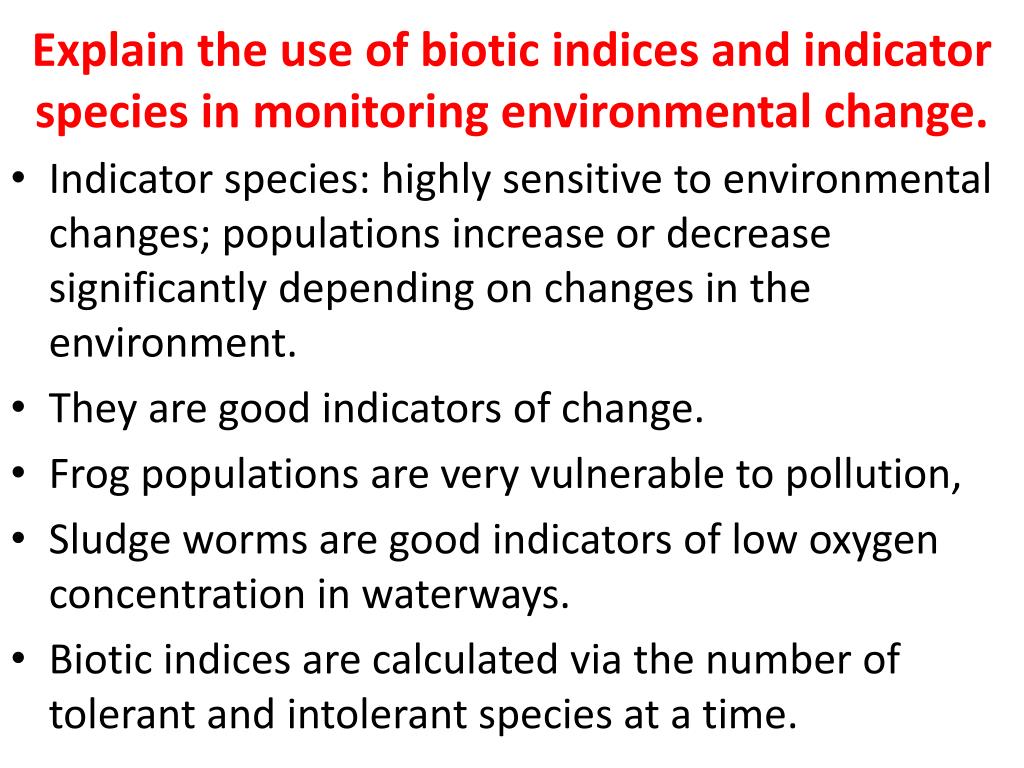 Explain the use of biotic indices and indicator species in monitoring environmental change.

• Indicator species: highly sensitive to environmental changes; populations increase or decrease significantly depending on changes in the environment.
• They are good indicators of change.
• Frog populations are very vulnerable to pollution,
• Sludge worms are good indicators of low oxygen concentration in waterways.
• Biotic indices are calculated via the number of tolerant and intolerant species at a time.